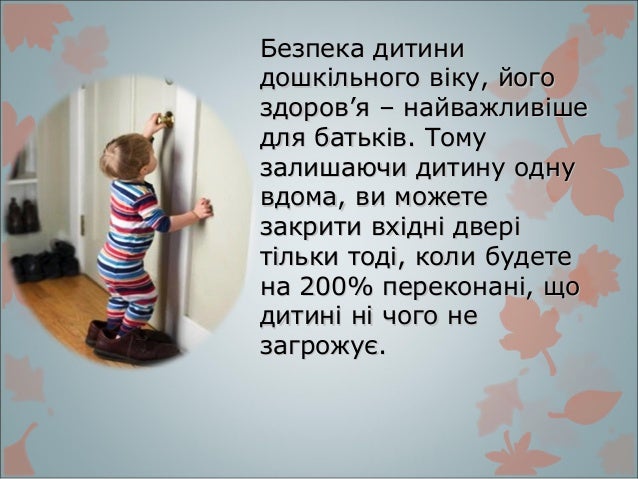 Безпека дитини дошкільного віку, його здоров’я – найважливіше для батьків. Тому залишаючи дитину одну вдома, ви можете закрити вхідні двері тільки тоді, коли будете на 200% переконані, що дитині ні чого не загрожує.